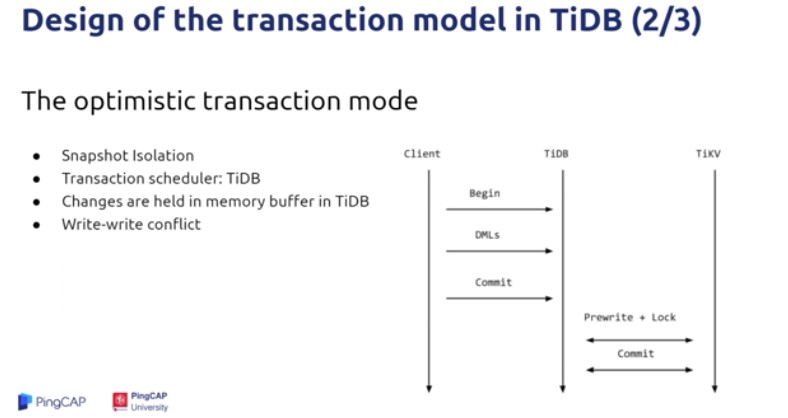 Design of the transaction model in TiDB (2/3)

The optimistic transaction mode

- Snapshot Isolation
- Transaction scheduler: TiDB
- Changes are held in memory buffer in TiDB
- Write-write conflict

Client

TiDB

TiKV

Begin

DMLs

Commit

Prewrite + Lock

Commit

PingCAP

PingCAP University